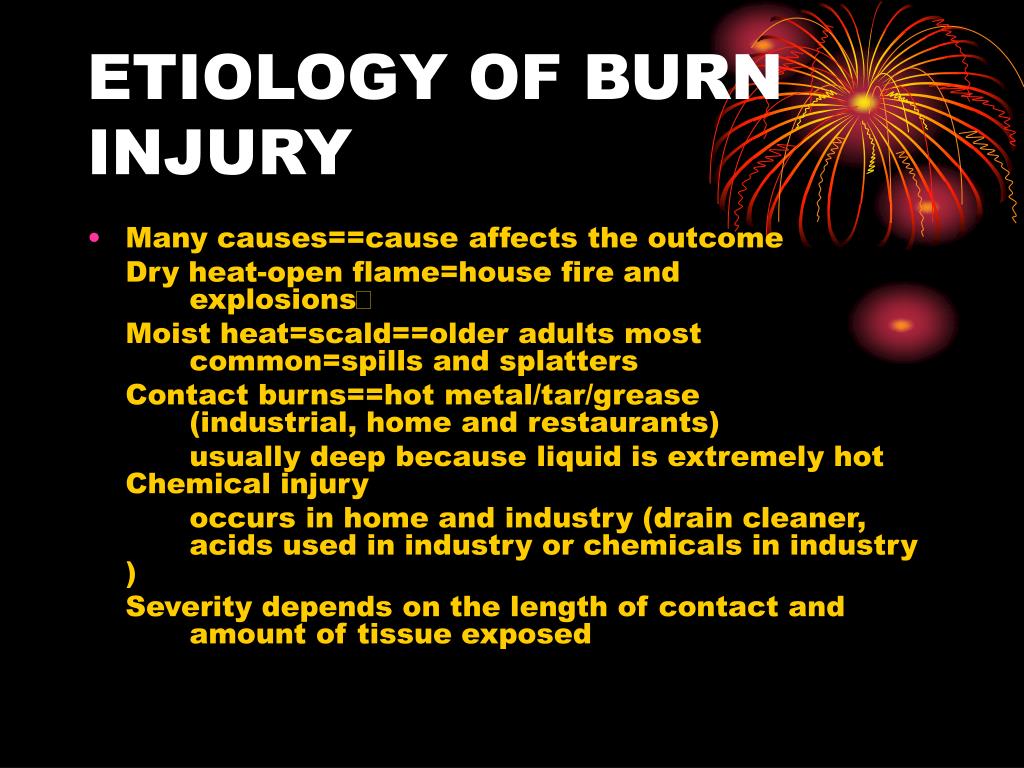 ETIOLOGY OF BURN INJURY

• Many causes==cause affects the outcome
Dry heat-open flame=house fire and explosions
Moist heat=scald==older adults most common=spills and splatters
Contact burns==hot metal/tar/grease (industrial, home and restaurants)
usually deep because liquid is extremely hot
Chemical injury
occurs in home and industry (drain cleaner, acids used in industry or chemicals in industry )
Severity depends on the length of contact and amount of tissue exposed